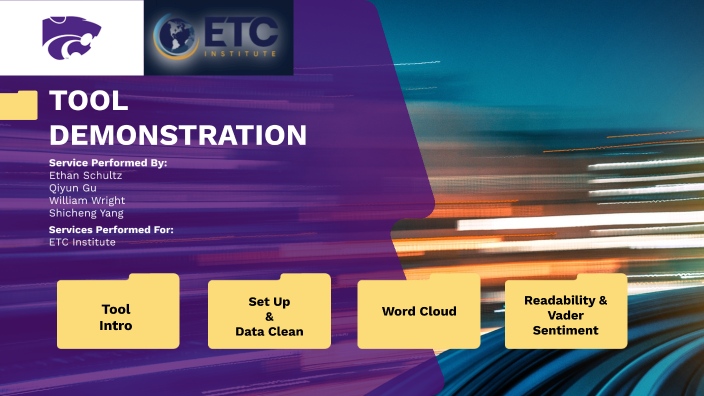 ETC
INSTITUTE

TOOL DEMONSTRATION

Service Performed By:
Ethan Schultz
Qiyun Gu
William Wright
Shicheng Yang

Services Performed For:
ETC Institute

Tool Intro

Set Up & Data Clean

Word Cloud

Readability & Vader Sentiment